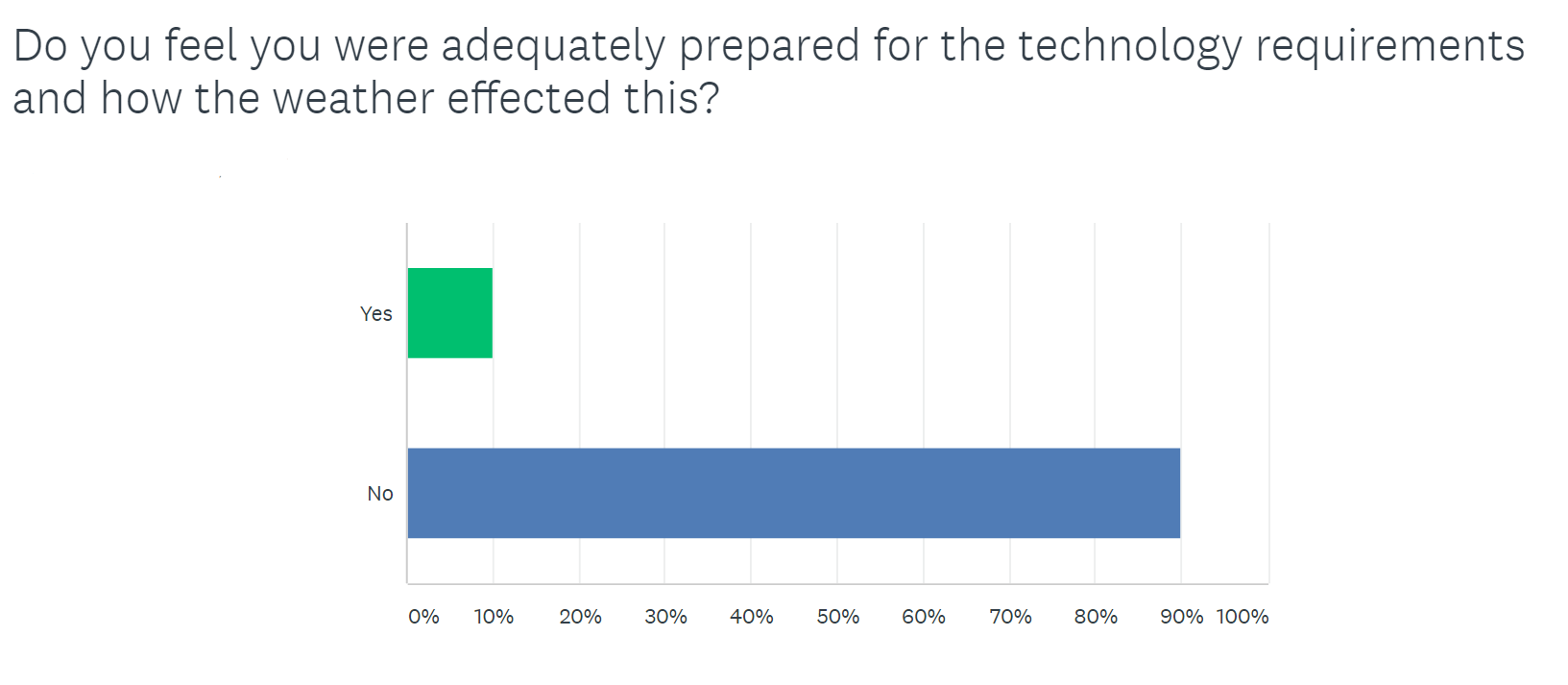 Do you feel you were adequately prepared for the technology requirements and how the weather effected this?

Yes

No

0% 10% 20% 30% 40% 50% 60% 70% 80% 90% 100%